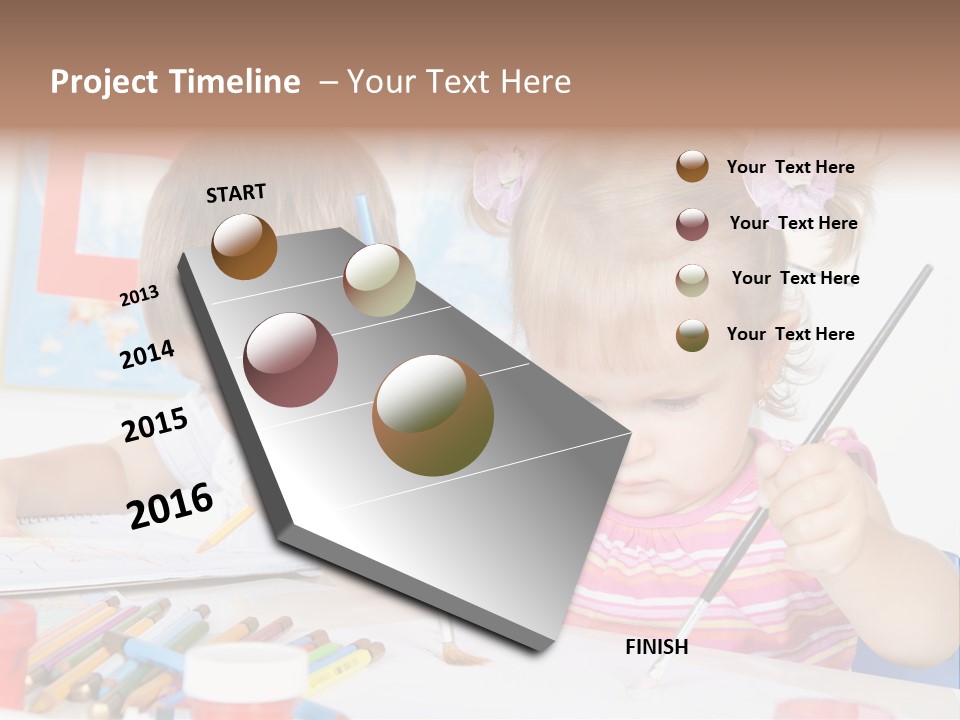 Project Timeline – Your Text Here

START

2013

2014

2015

2016

FINISH

Your Text Here

Your Text Here

Your Text Here

Your Text Here